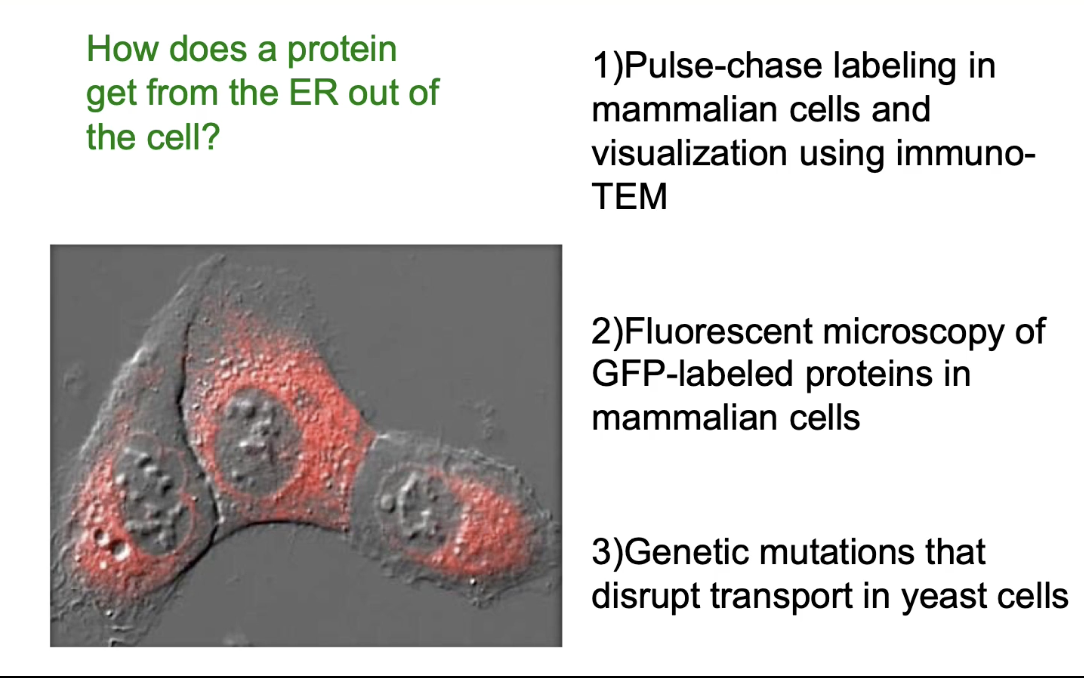 How does a protein get from the ER out of the cell?

1)Pulse-chase labeling in mammalian cells and visualization using immuno-TEM

2)Fluorescent microscopy of GFP-labeled proteins in mammalian cells

3)Genetic mutations that disrupt transport in yeast cells